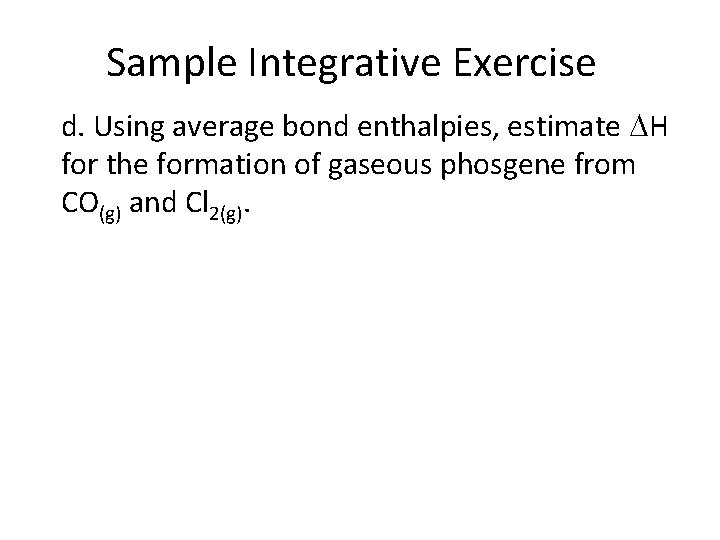 Sample Integrative Exercise

d. Using average bond enthalpies, estimate $\Delta H$ for the formation of gaseous phosgene from $CO_{(g)}$ and $Cl_{2(g)}$.